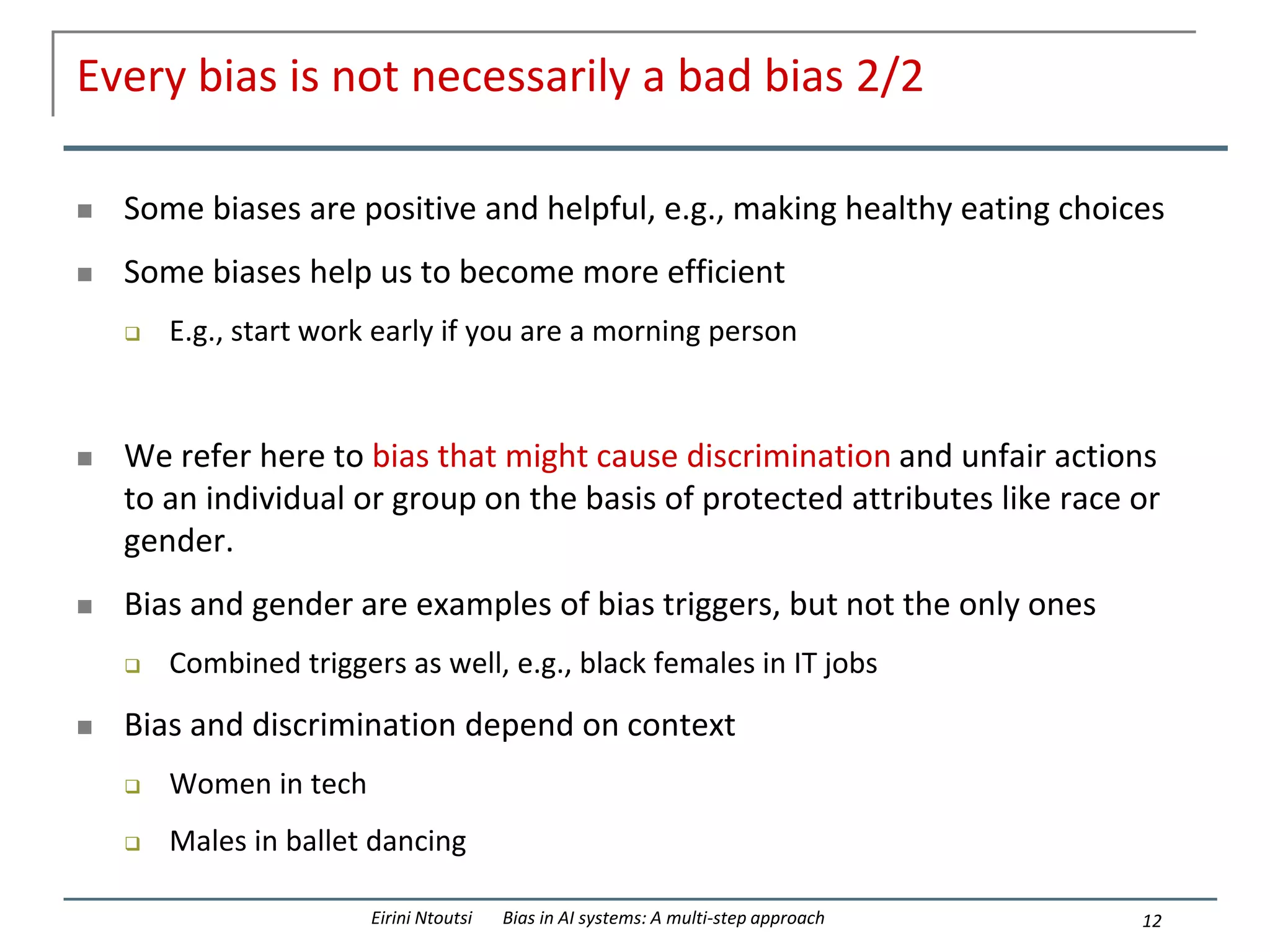 Every bias is not necessarily a bad bias 2/2

Some biases are positive and helpful, e.g., making healthy eating choices

Some biases help us to become more efficient

E.g., start work early if you are a morning person

We refer here to bias that might cause discrimination and unfair actions to an individual or group on the basis of protected attributes like race or gender.

Bias and gender are examples of bias triggers, but not the only ones

Combined triggers as well, e.g., black females in IT jobs

Bias and discrimination depend on context

Women in tech

Males in ballet dancing

Eirini Ntoutsi Bias in AI systems: A multi-step approach 12